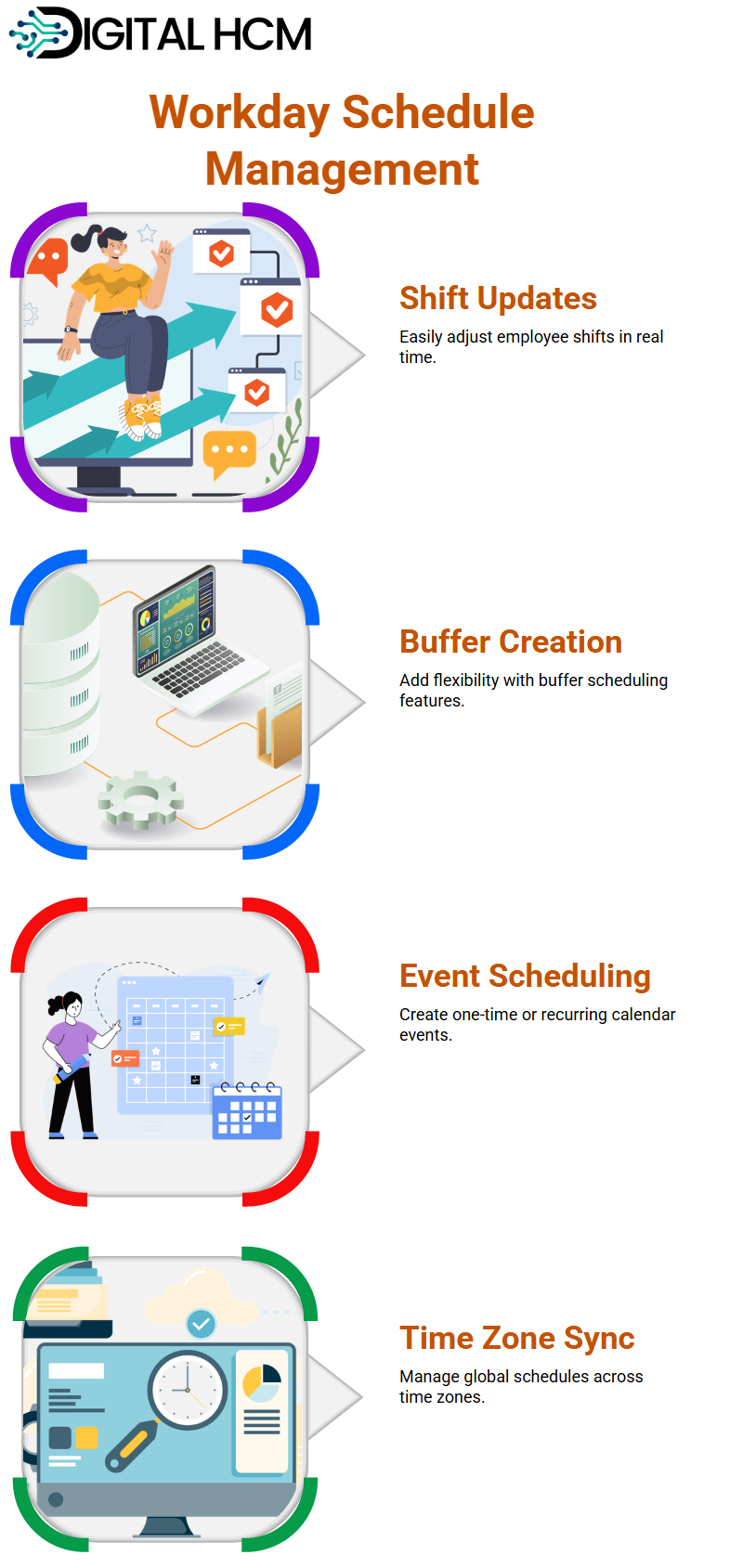 DIGITAL HCM

Workday Schedule Management

Shift Updates

Easily adjust employee shifts in real time.

Buffer Creation

Add flexibility with buffer scheduling features.

Event Scheduling

Create one-time or recurring calendar events.

Time Zone Sync

Manage global schedules across time zones.